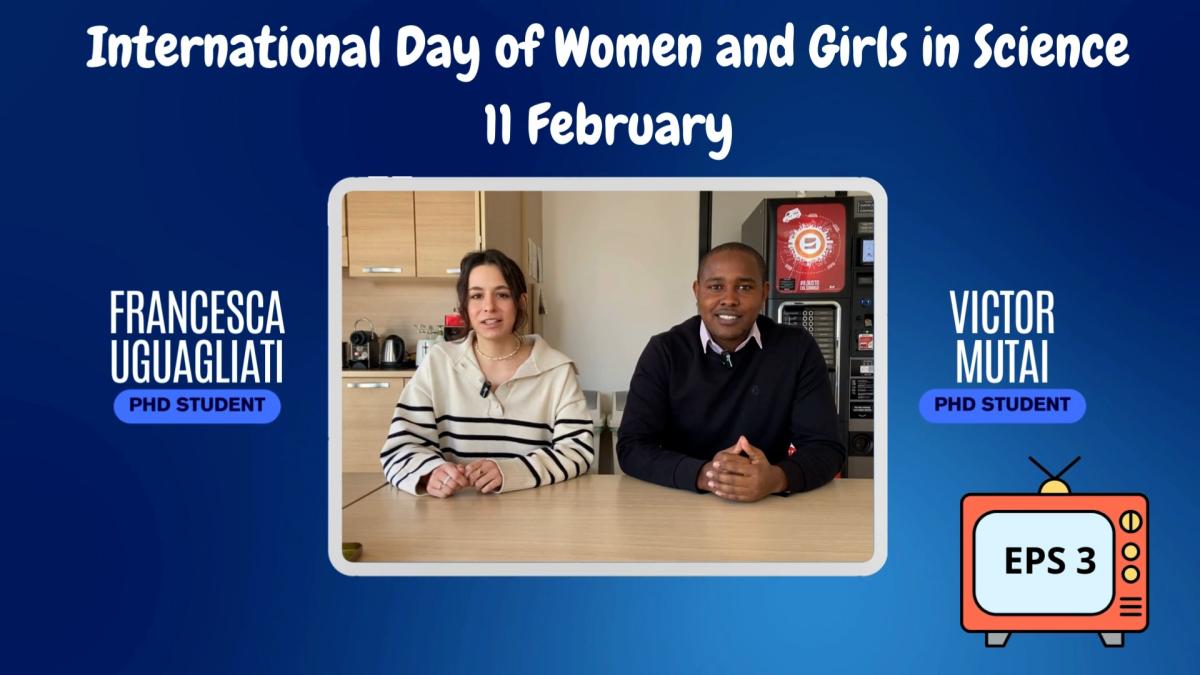 International Day of Women and Girls in Science
11 February

FRANCESCA UGUAGLIATI
PHD STUDENT

VICTOR MUTAI
PHD STUDENT

EPS 3